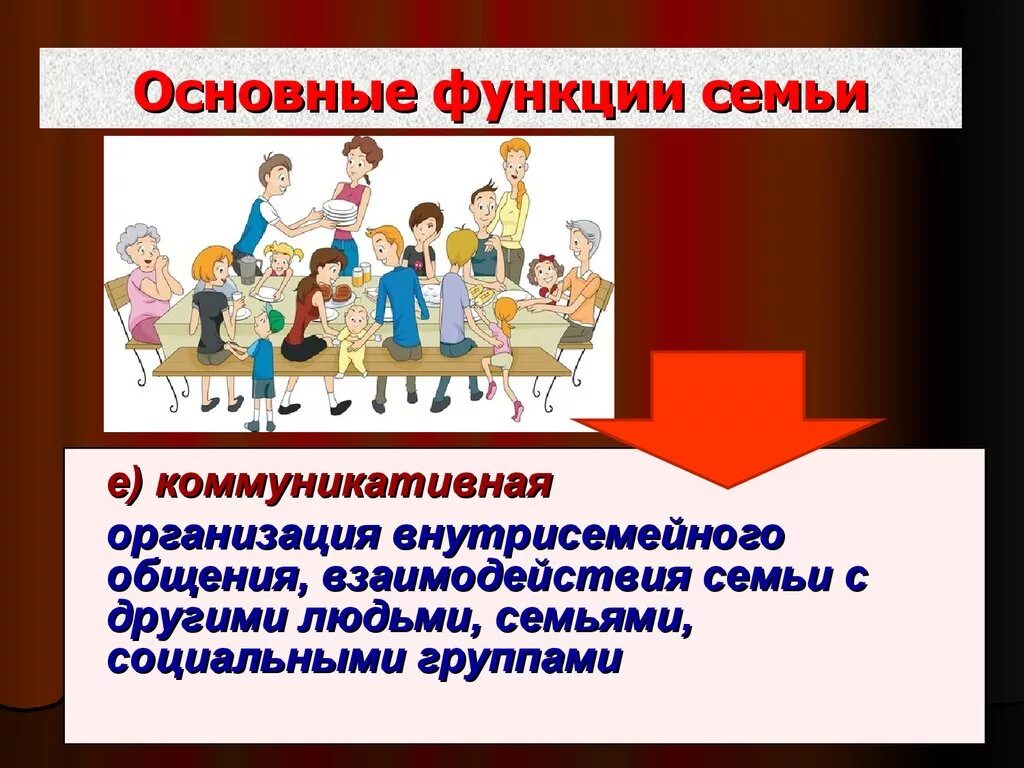 Основные функции семьи

е) коммуникативная

организация внутрисемейного общения, взаимодействия семьи с другими людьми, семьями, социальными группами